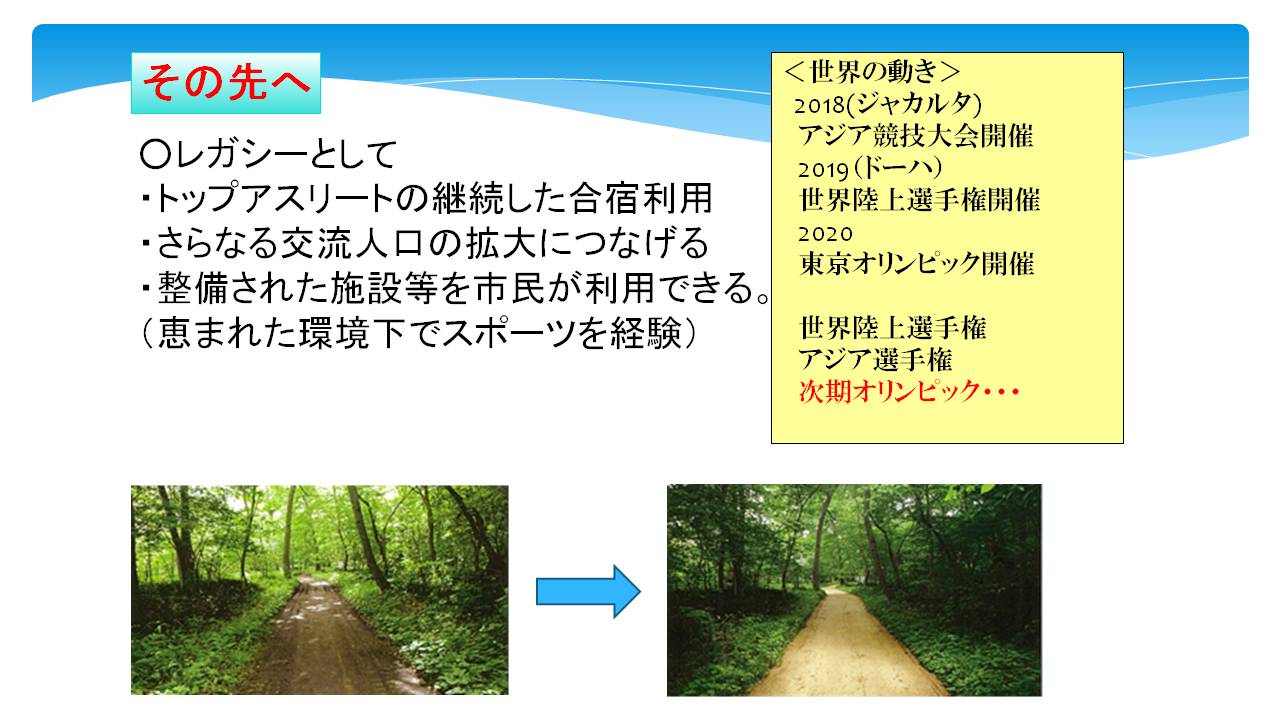 その先へ

〇レガシーとして
・トップアスリートの継続した合宿利用
・さらなる交流人口の拡大につなげる
・整備された施設等を市民が利用できる。
（恵まれた環境下でスポーツを経験）

＜世界の動き＞
2018(ジャカルタ)
アジア競技大会開催
2019（ドーハ）
世界陸上選手権開催
2020
東京オリンピック開催

世界陸上選手権
アジア選手権
次期オリンピック・・・